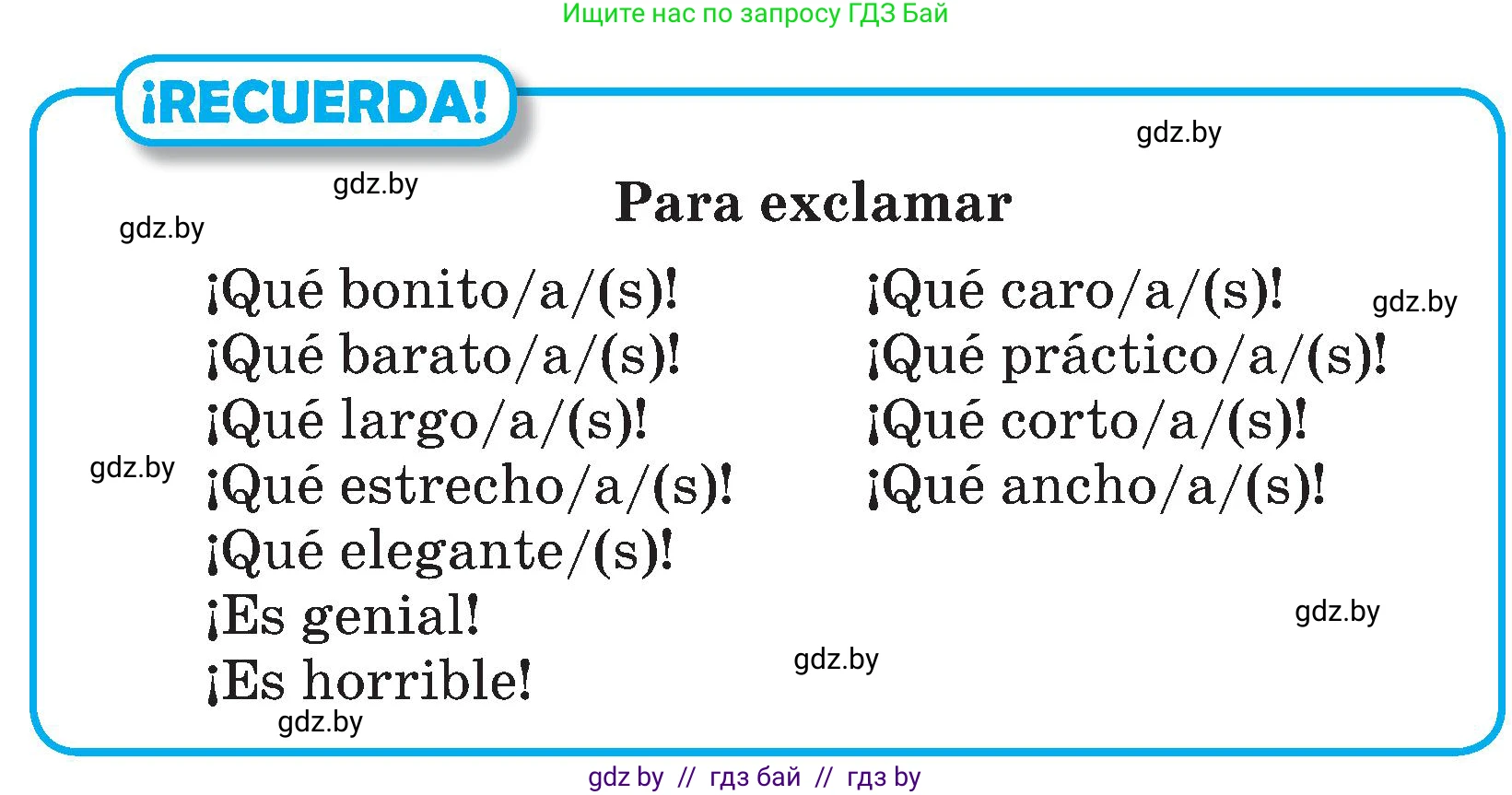 Ищите нас по запросу ГДЗ Бай

¡RECUERDA!

gdz.by

gdz.by

gdz.by

Para exclamar

¡Qué bonito/a/(s)!
¡Qué barato/a/(s)!
¡Qué largo/a/(s)!
¡Qué estrecho/a/(s)!
¡Qué elegante/(s)!
¡Es genial!
¡Es horrible!

¡Qué caro/a/(s)!
¡Qué práctico/a/(s)!
¡Qué corto/a/(s)!
¡Qué ancho/a/(s)!

gdz.by

gdz.by

gdz.by

gdz.by

gdz.by

gdz by // гдз бай // гдз by